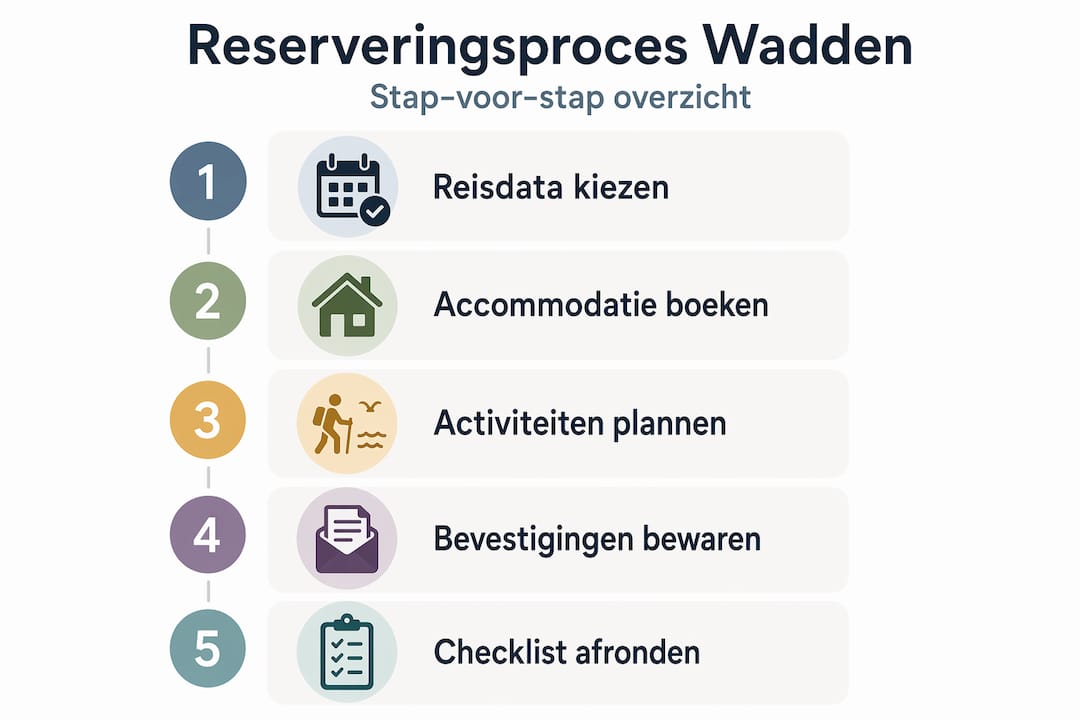 Reserveringsproces Wadden

Stap-voor-stap overzicht

1 Reisdata kiezen

2 Accommodatie boeken

3 Activiteiten plannen

4 Bevestigingen bewaren

5 Checklist afronden